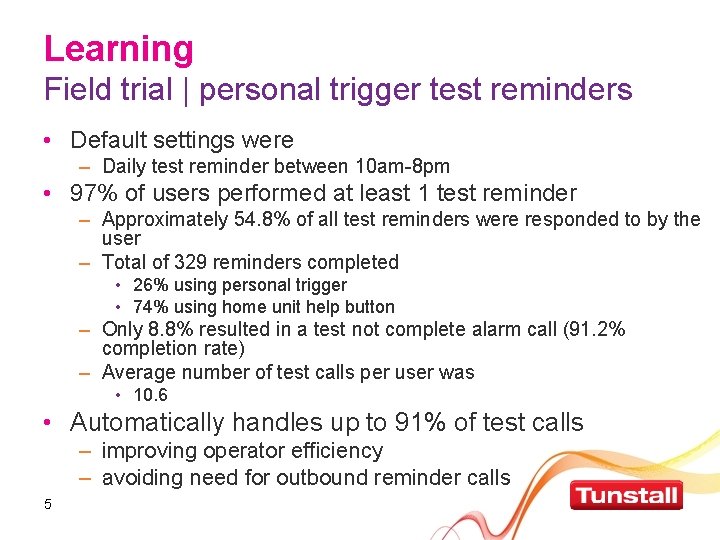 Learning
Field trial | personal trigger test reminders

• Default settings were
– Daily test reminder between 10am-8pm
• 97% of users performed at least 1 test reminder
– Approximately 54.8% of all test reminders were responded to by the user
– Total of 329 reminders completed
• 26% using personal trigger
• 74% using home unit help button
– Only 8.8% resulted in a test not complete alarm call (91.2% completion rate)
– Average number of test calls per user was
• 10.6
• Automatically handles up to 91% of test calls
– improving operator efficiency
– avoiding need for outbound reminder calls

5

Tunstall